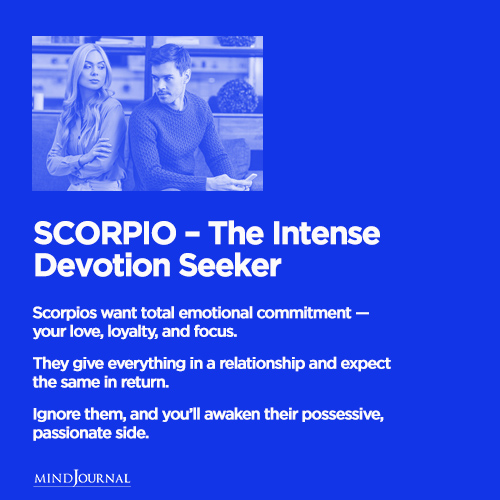 SCORPIO – The Intense Devotion Seeker

Scorpios want total emotional commitment — your love, loyalty, and focus.

They give everything in a relationship and expect the same in return.

Ignore them, and you'll awaken their possessive, passionate side.

MINDJOURNAL